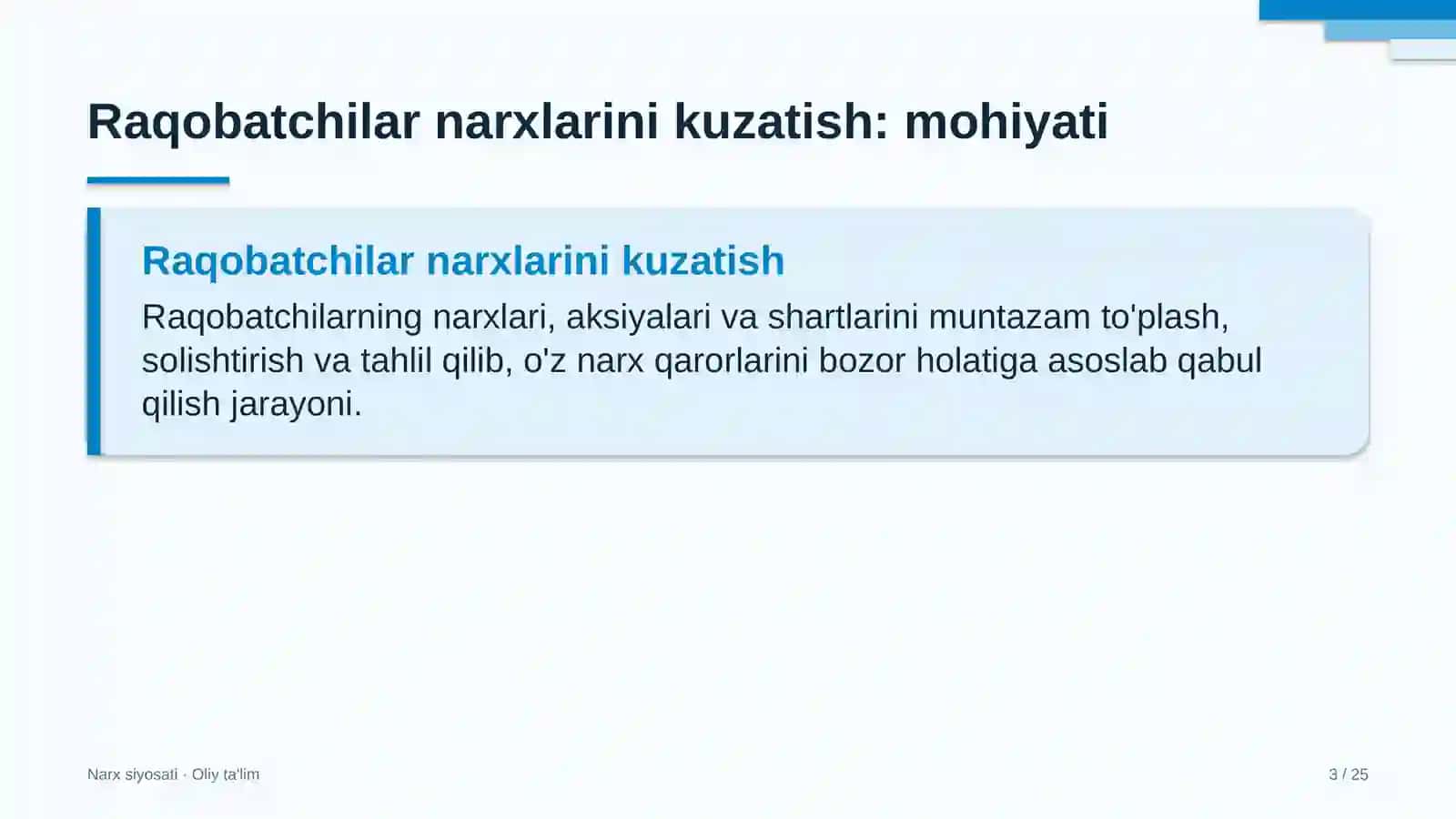 Raqobatchilar narxlarini kuzatish: mohiyati

Raqobatchilar narxlarini kuzatish

Raqobatchilarning narxlari, aksiyalari va shartlarini muntazam to'plash, solishtirish va tahlil qilib, o'z narx qarorlarini bozor holatiga asoslab qabul qilish jarayoni.

Narx siyosati · Oliy ta'lim

3 / 25